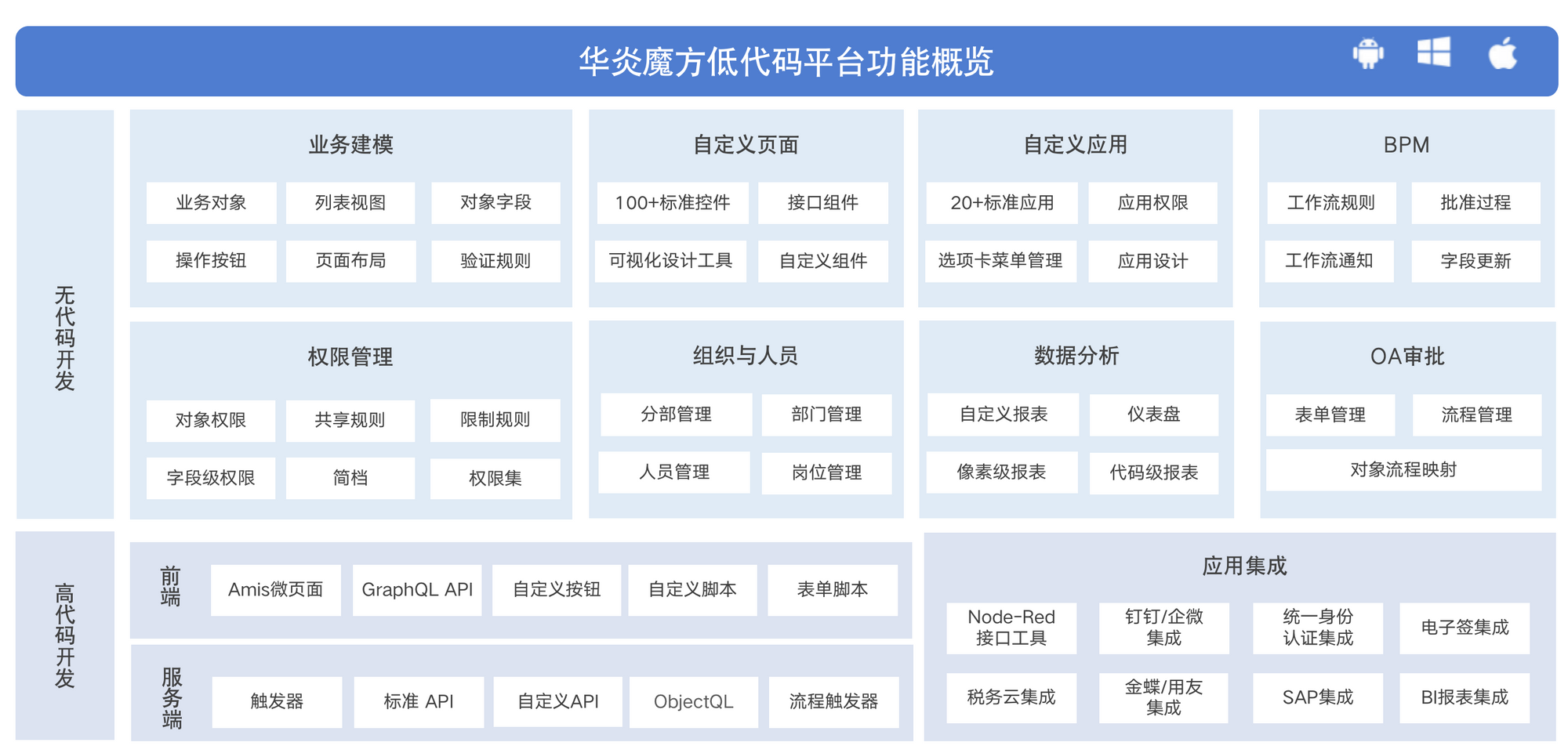 华炎魔方低代码平台功能概览

无代码开发

业务建模
业务对象 列表视图 对象字段
操作按钮 页面布局 验证规则

自定义页面
100+标准控件 接口组件
可视化设计工具 自定义组件

自定义应用
20+标准应用 应用权限
选项卡菜单管理 应用设计

BPM
工作流规则 批准过程
工作流通知 字段更新

权限管理
对象权限 共享规则 限制规则
字段级权限 简档 权限集

组织与人员
分部管理 部门管理
人员管理 岗位管理

数据分析
自定义报表 仪表盘
像素级报表 代码级报表

OA审批
表单管理 流程管理
对象流程映射

高代码开发

前端
Amis微页面 GraphQL API 自定义按钮 自定义脚本 表单脚本

服务端
触发器 标准 API 自定义API ObjectQL 流程触发器

应用集成
Node-Red 接口工具 钉钉/企微 集成 统一身份 认证集成 电子签集成
税务云集成 金蝶/用友 集成 SAP集成 BI报表集成